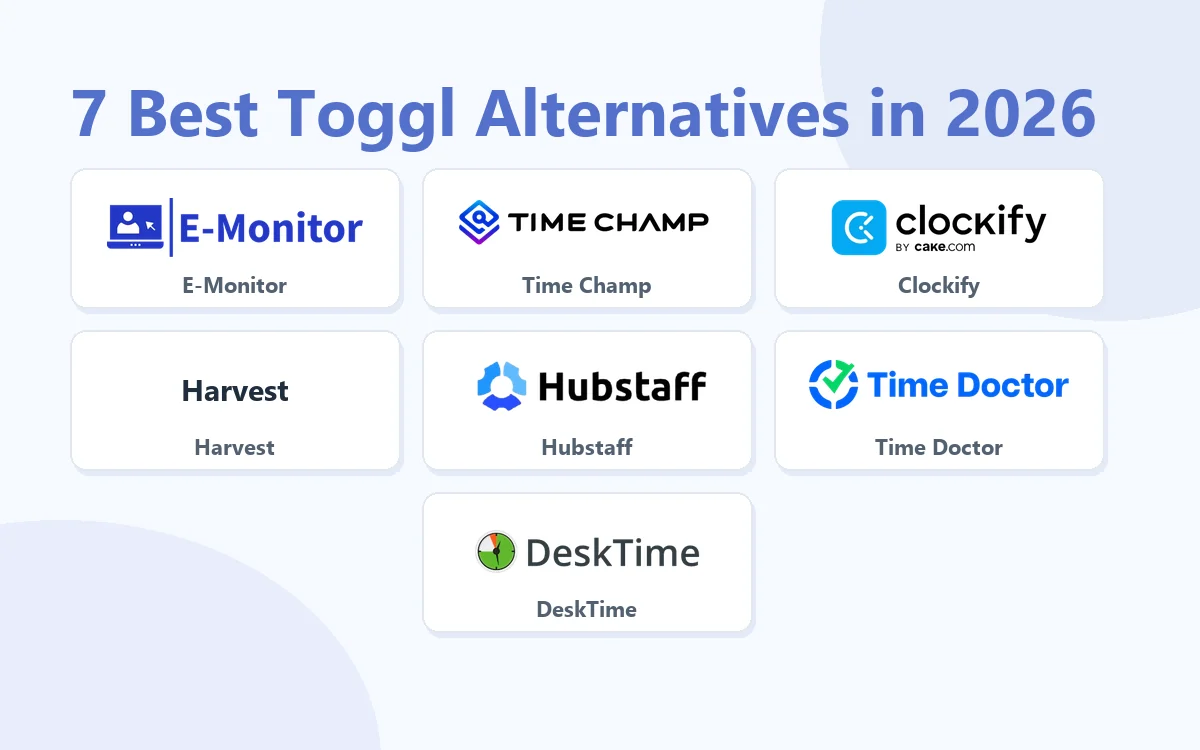 7 Best Toggl Alternatives in 2026

E-Monitor
E-Monitor

TIME CHAMP
Time Champ

clockify
BY cake.com
Clockify

Harvest
Harvest

Hubstaff
Hubstaff

Time Doctor
Time Doctor

DeskTime
DeskTime